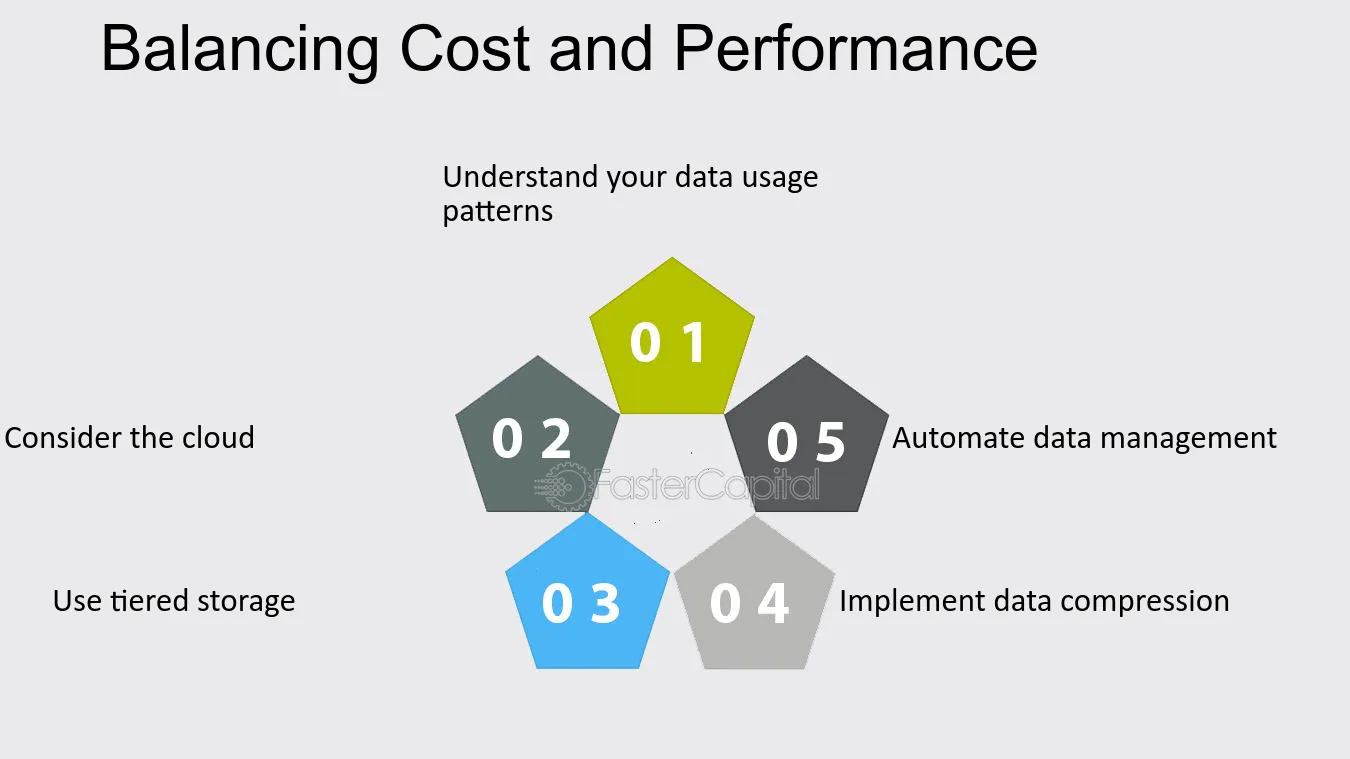 Balancing Cost and Performance

Understand your data usage patterns

0 1

Consider the cloud

0 2

0 5

Automate data management

Use tiered storage

0 3

0 4

Implement data compression

FasterCapital